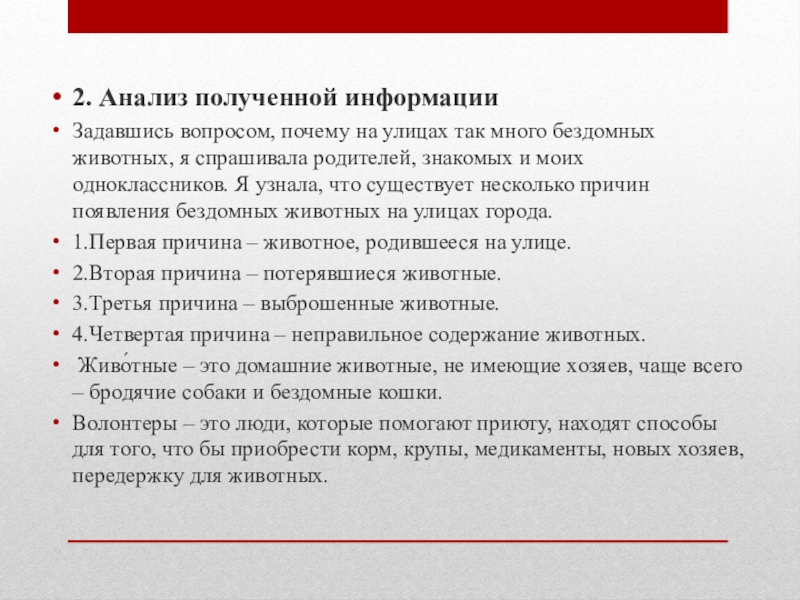 • 2. Анализ полученной информации
• Задавшись вопросом, почему на улицах так много бездомных животных, я спрашивала родителей, знакомых и моих одноклассников. Я узнала, что существует несколько причин появления бездомных животных на улицах города.
• 1.Первая причина – животное, родившееся на улице.
• 2.Вторая причина – потерявшиеся животные.
• 3.Третья причина – выброшенные животные.
• 4.Четвертая причина – неправильное содержание животных.
• Живо́тные – это домашние животные, не имеющие хозяев, чаще всего – бродячие собаки и бездомные кошки.
• Волонтеры – это люди, которые помогают приюту, находят способы для того, что бы приобрести корм, крупы, медикаменты, новых хозяев, передержку для животных.